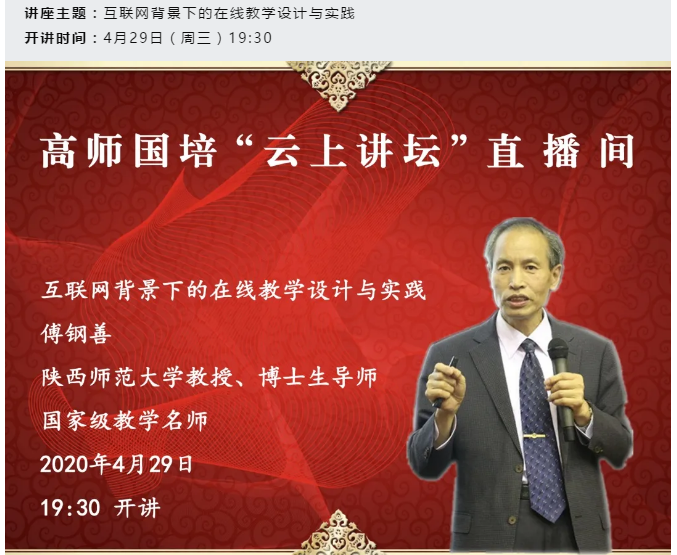 讲座主题：互联网背景下的在线教学设计与实践
开讲时间：4月29日（周三）19:30

高师国培“云上讲坛”直播间

互联网背景下的在线教学设计与实践
傅钢善
陕西师范大学教授、博士生导师
国家级教学名师
2020年4月29日
19:30 开讲